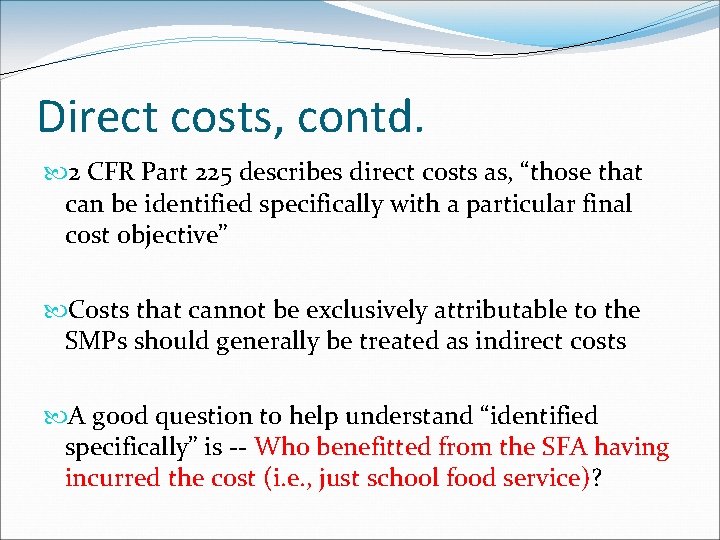 Direct costs, contd.

2 CFR Part 225 describes direct costs as, “those that can be identified specifically with a particular final cost objective”

Costs that cannot be exclusively attributable to the SMPs should generally be treated as indirect costs

A good question to help understand “identified specifically” is -- Who benefitted from the SFA having incurred the cost (i.e., just school food service)?